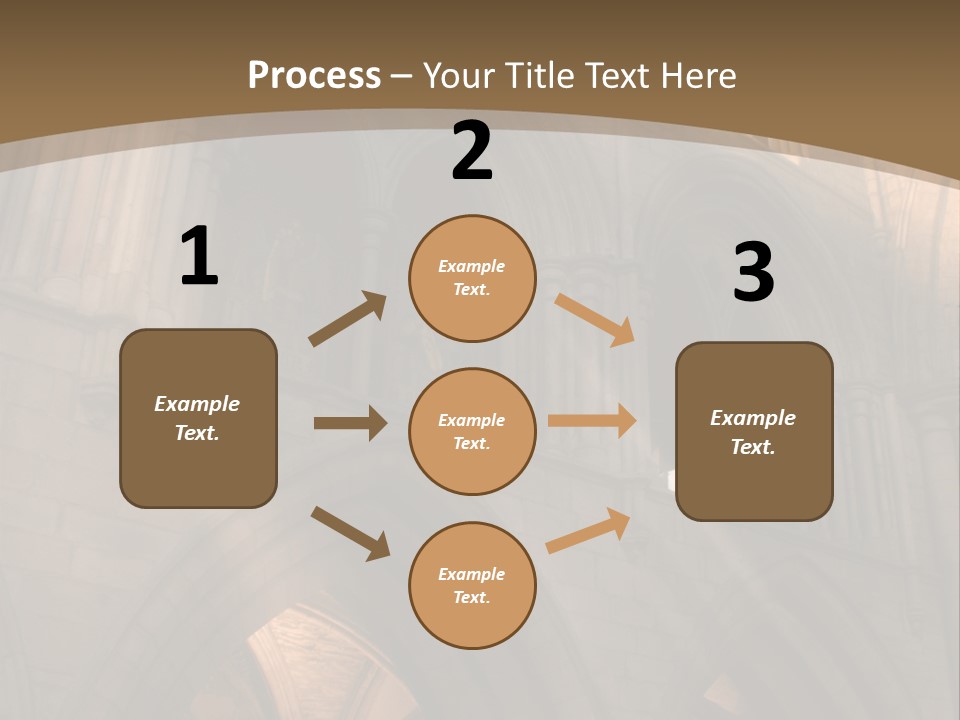 Process – Your Title Text Here

1

Example Text.

2

Example Text.

Example Text.

Example Text.

3

Example Text.